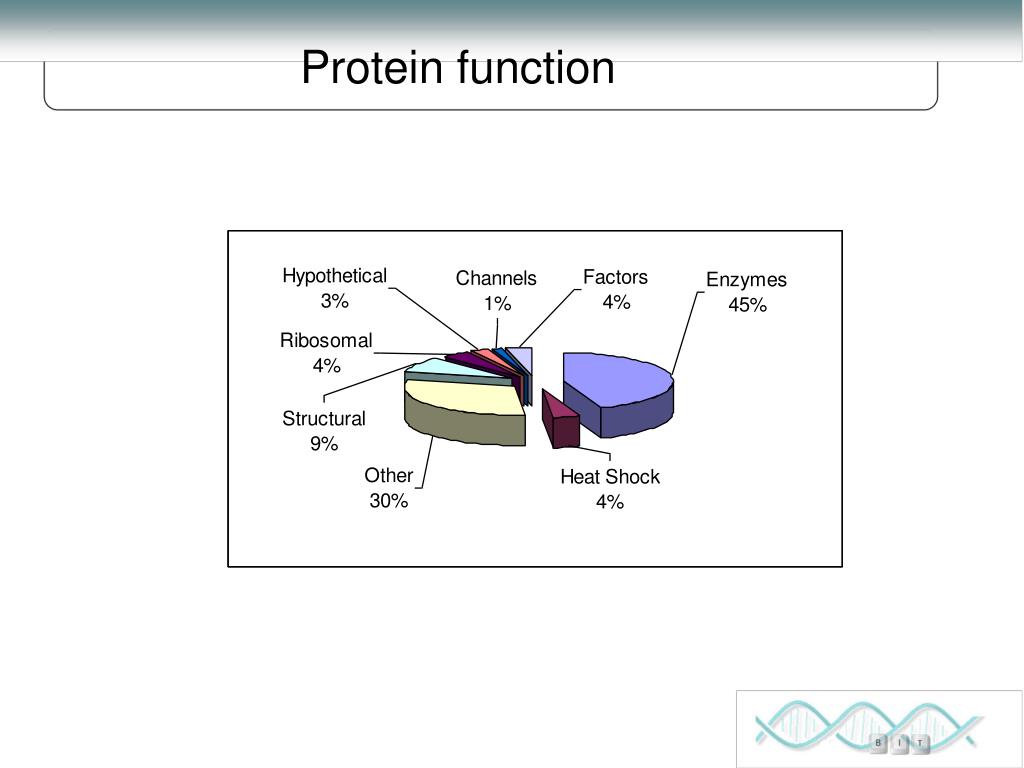 Protein function

Hypothetical
3%

Channels
1%

Factors
4%

Enzymes
45%

Ribosomal
4%

Structural
9%

Other
30%

Heat Shock
4%

B I T